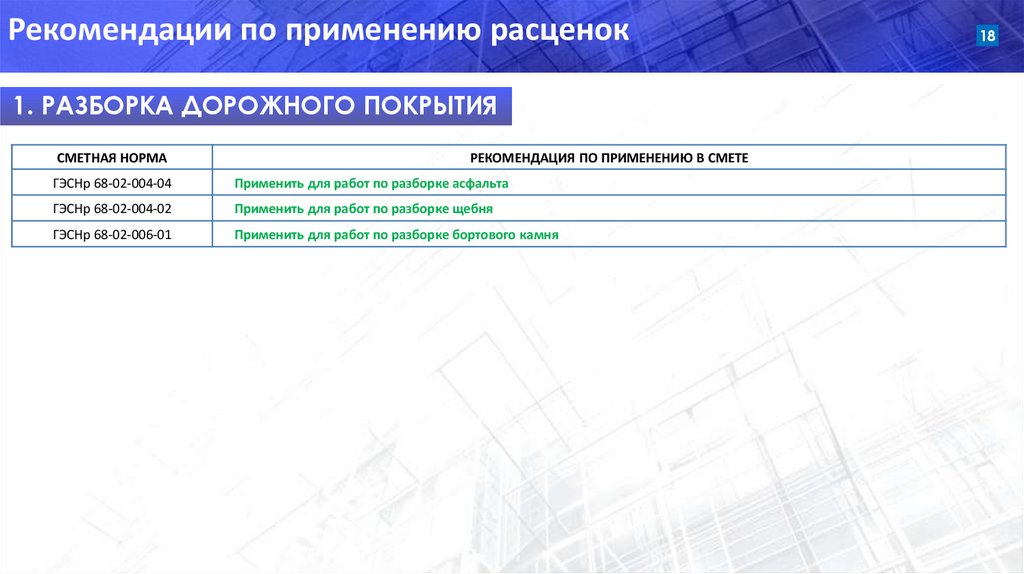 Рекомендации по применению расценок

18

1. РАЗБОРКА ДОРОЖНОГО ПОКРЫТИЯ

| СМЕТНАЯ НОРМА | РЕКОМЕНДАЦИЯ ПО ПРИМЕНЕНИЮ В СМЕТЕ |
|---|---|
| ГЭСНр 68-02-004-04 | Применить для работ по разборке асфальта |
| ГЭСНр 68-02-004-02 | Применить для работ по разборке щебня |
| ГЭСНр 68-02-006-01 | Применить для работ по разборке бортового камня |